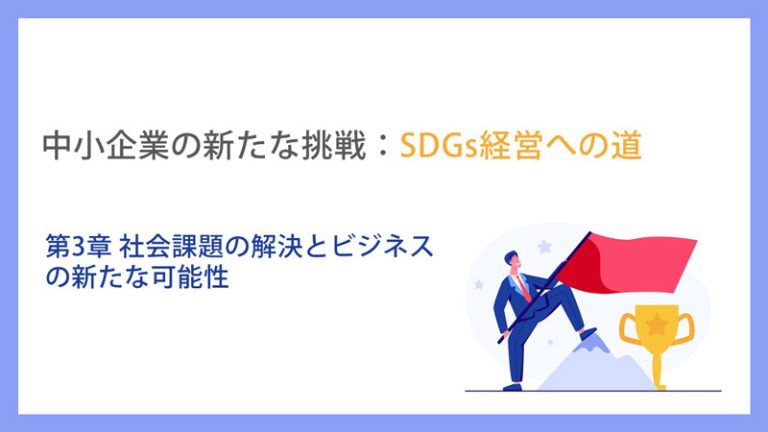 中小企業の新たな挑戦：SDGs経営への道

第3章 社会課題の解決とビジネスの新たな可能性